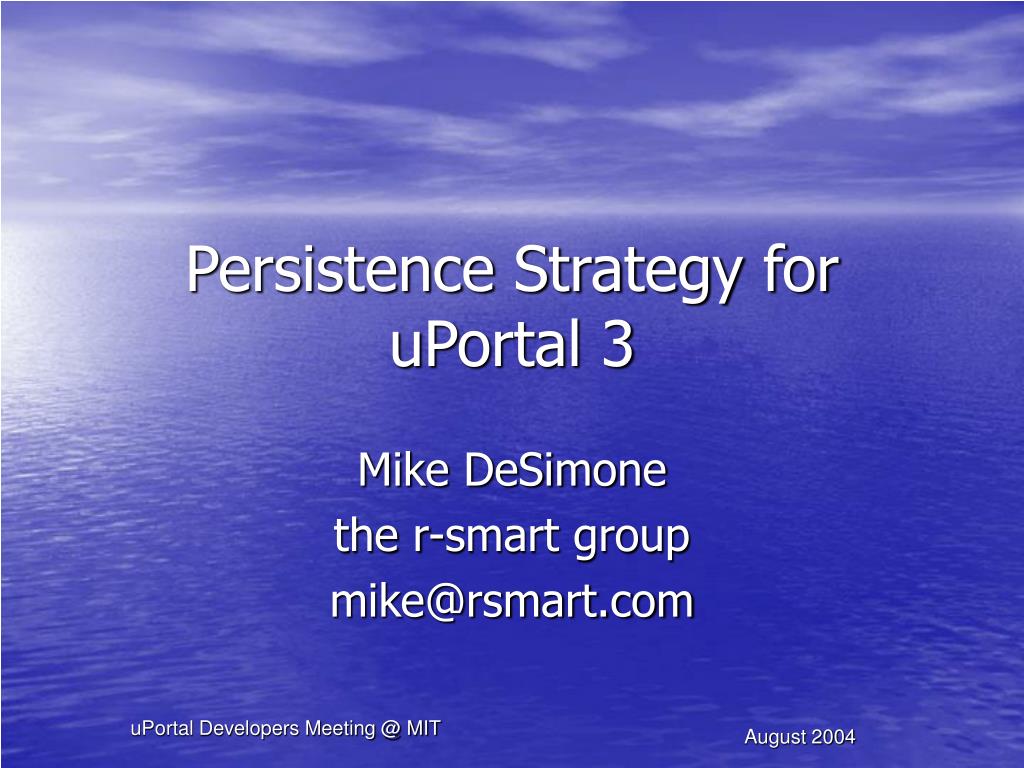 Persistence Strategy for uPortal 3

Mike DeSimone
the r-smart group
mike@rsmart.com

uPortal Developers Meeting @ MIT

August 2004